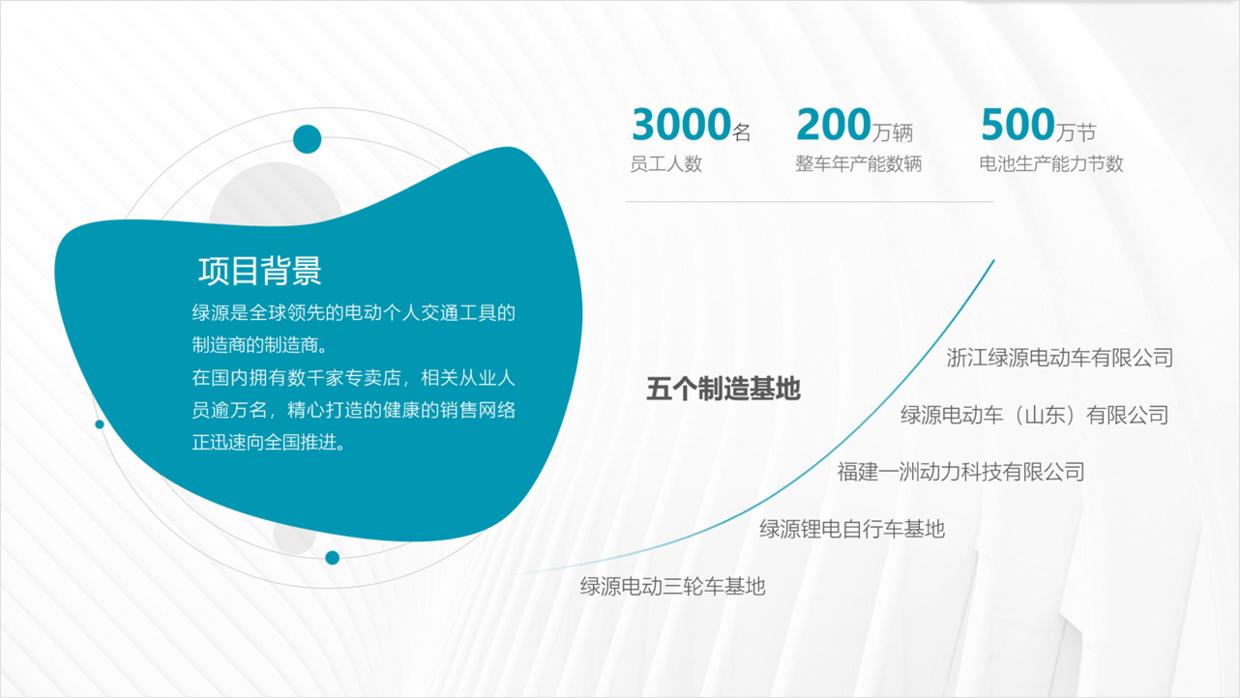 3000名
员工人数

200万辆
整车年产能数辆

500万节
电池生产能力节数

项目背景
绿源是全球领先的电动个人交通工具的制造商的制造商。
在国内拥有数千家专卖店，相关从业人员逾万名，精心打造的健康的销售网络正迅速向全国推进。

五个制造基地

浙江绿源电动车有限公司
绿源电动车（山东）有限公司
福建一洲动力科技有限公司
绿源锂电自行车基地
绿源电动三轮车基地